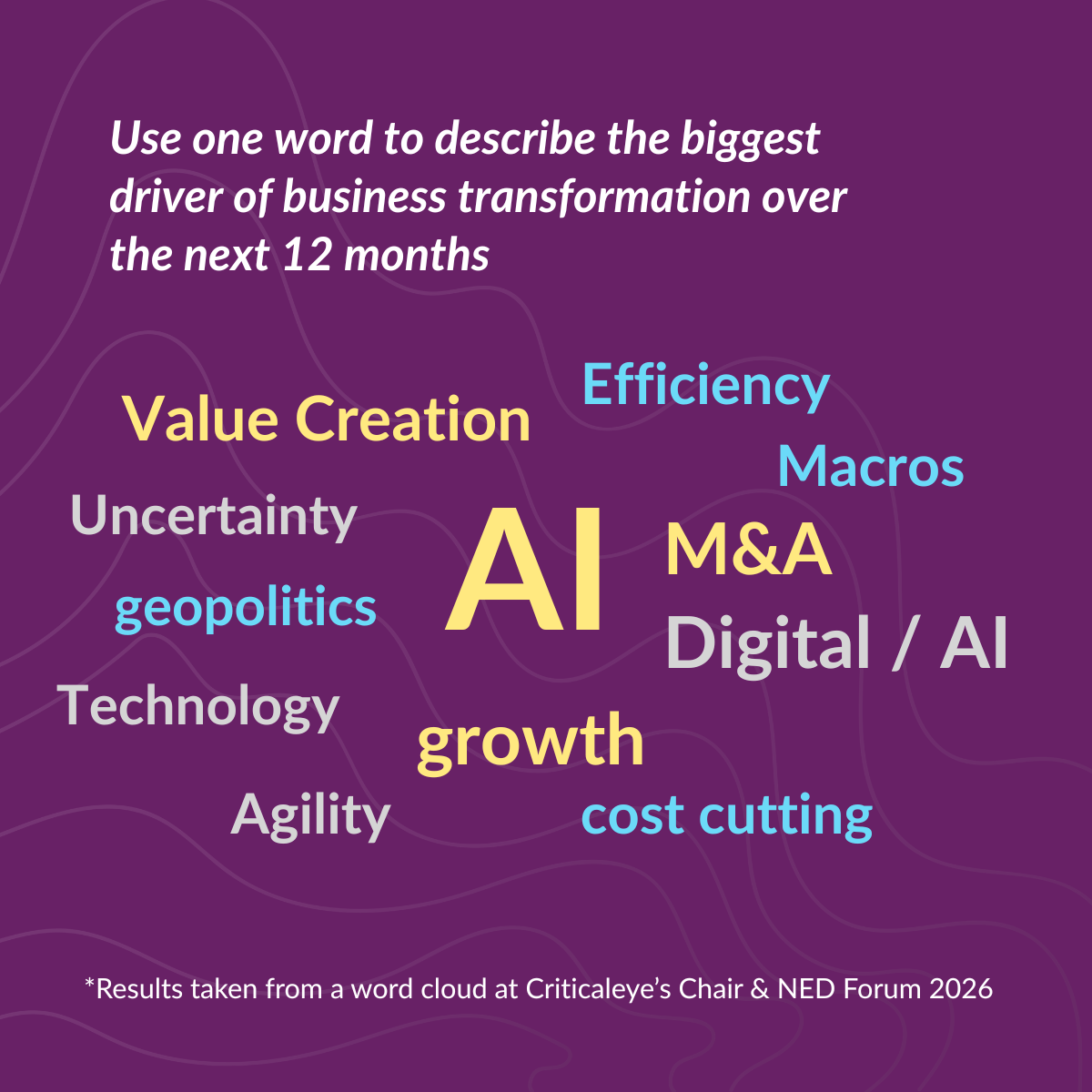 Use one word to describe the biggest driver of business transformation over the next 12 months

Efficiency
Value Creation
Macros
Uncertainty
AI
M&A
geopolitics
Digital / AI
Technology
growth
Agility
cost cutting

*Results taken from a word cloud at Criticaleye's Chair & NED Forum 2026